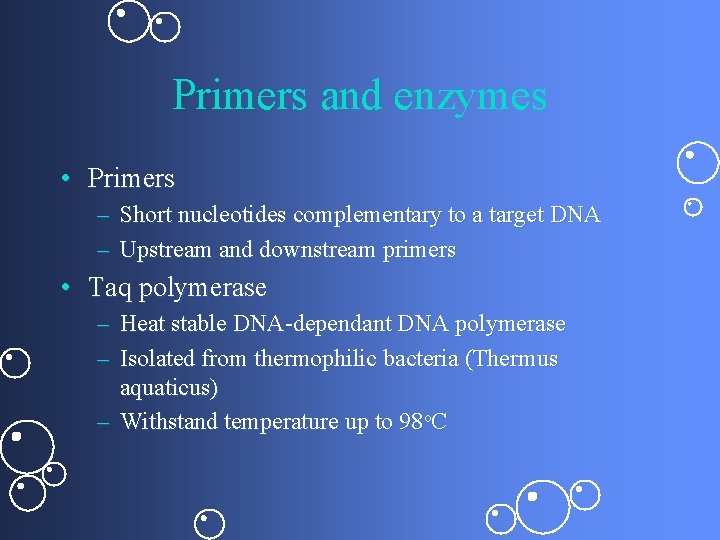 Primers and enzymes

• Primers
– Short nucleotides complementary to a target DNA
– Upstream and downstream primers

• Taq polymerase
– Heat stable DNA-dependant DNA polymerase
– Isolated from thermophilic bacteria (Thermus aquaticus)
– Withstand temperature up to 98°C